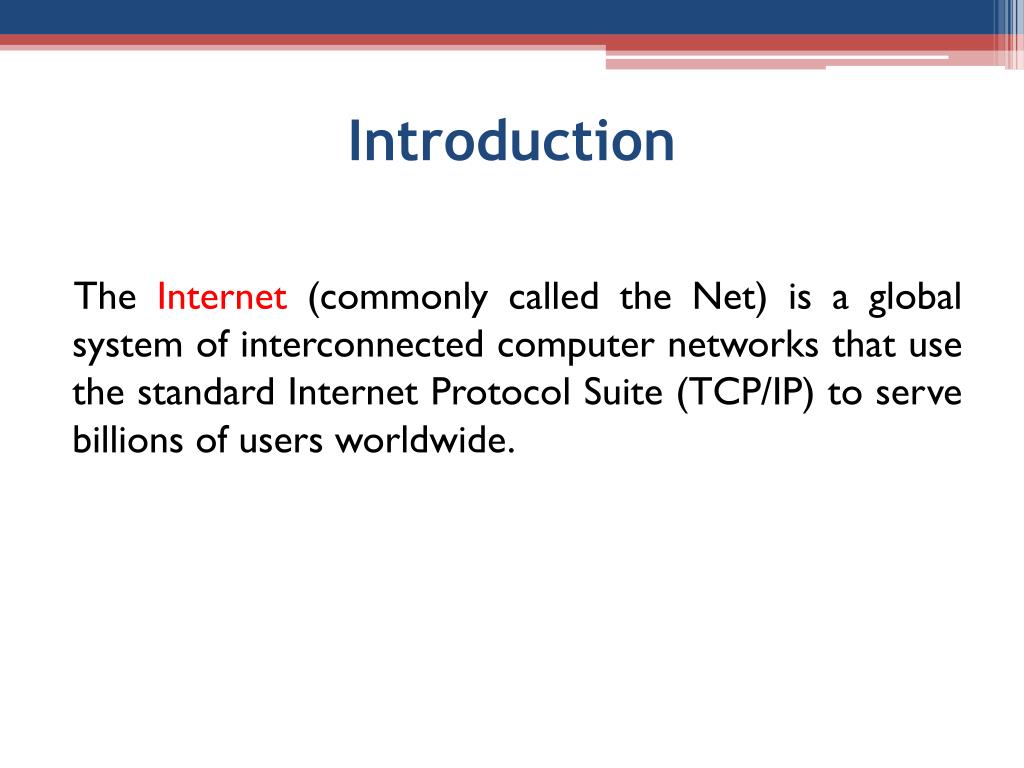 Introduction

The Internet (commonly called the Net) is a global system of interconnected computer networks that use the standard Internet Protocol Suite (TCP/IP) to serve billions of users worldwide.